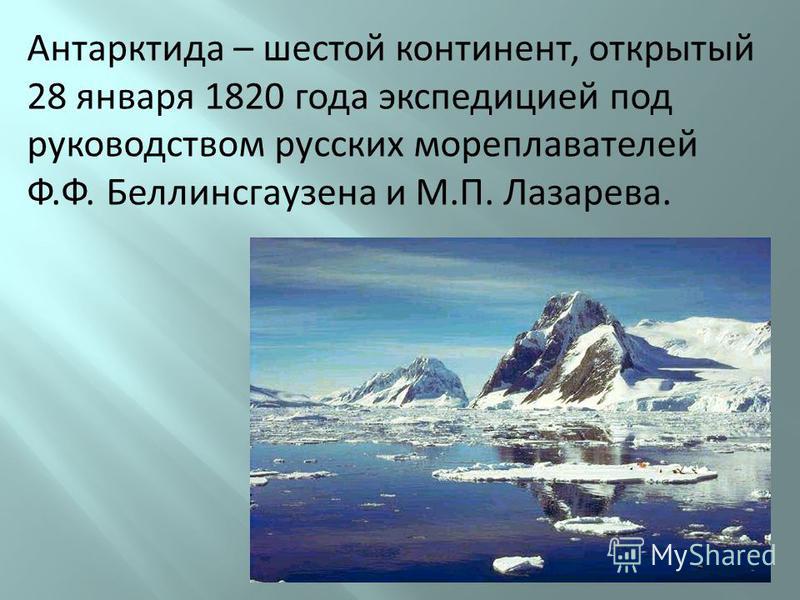 Антарктида – шестой континент, открытый 28 января 1820 года экспедицией под руководством русских мореплавателей Ф.Ф. Беллинсгаузена и М.П. Лазарева.

MyShared